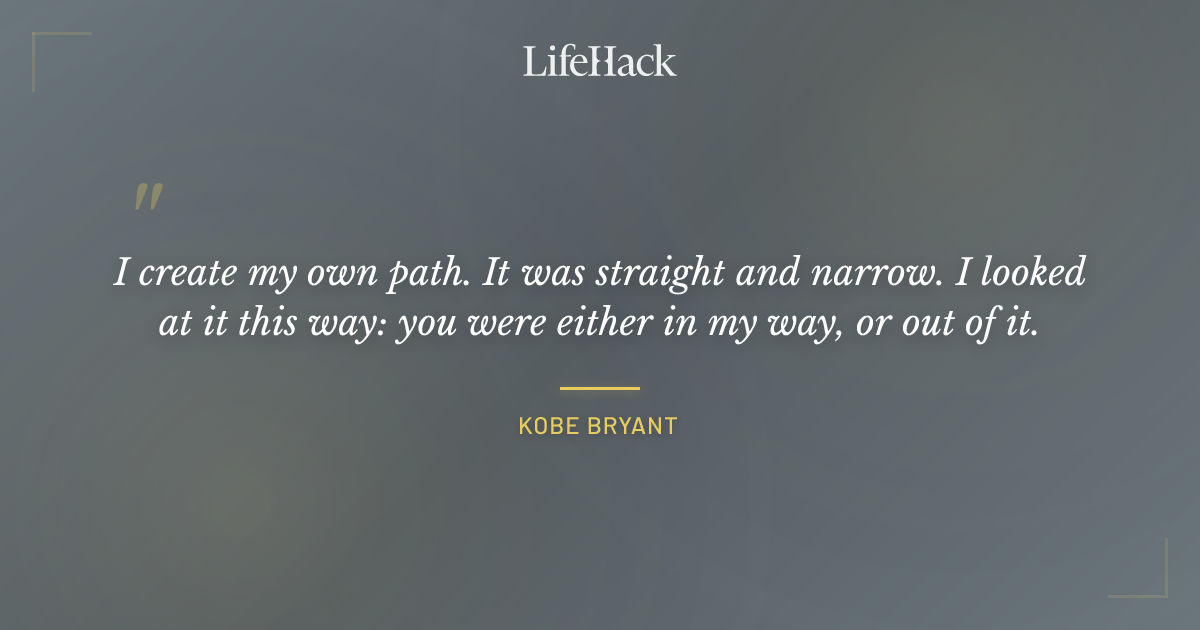 LifeHack

"

I create my own path. It was straight and narrow. I looked at it this way: you were either in my way, or out of it.

KOBE BRYANT